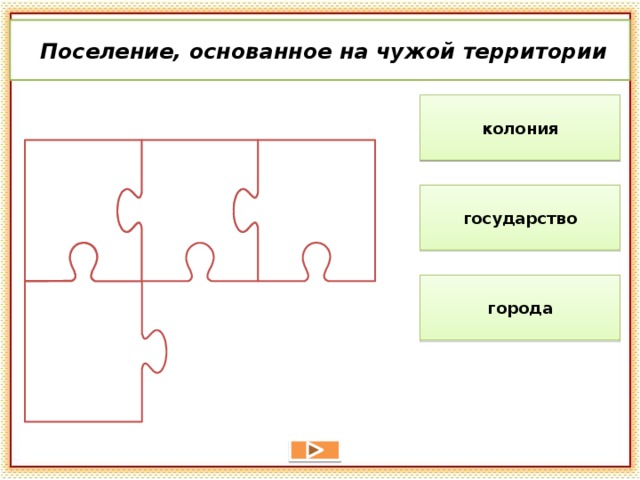 Поселение, основанное на чужой территории

колония

государство

города